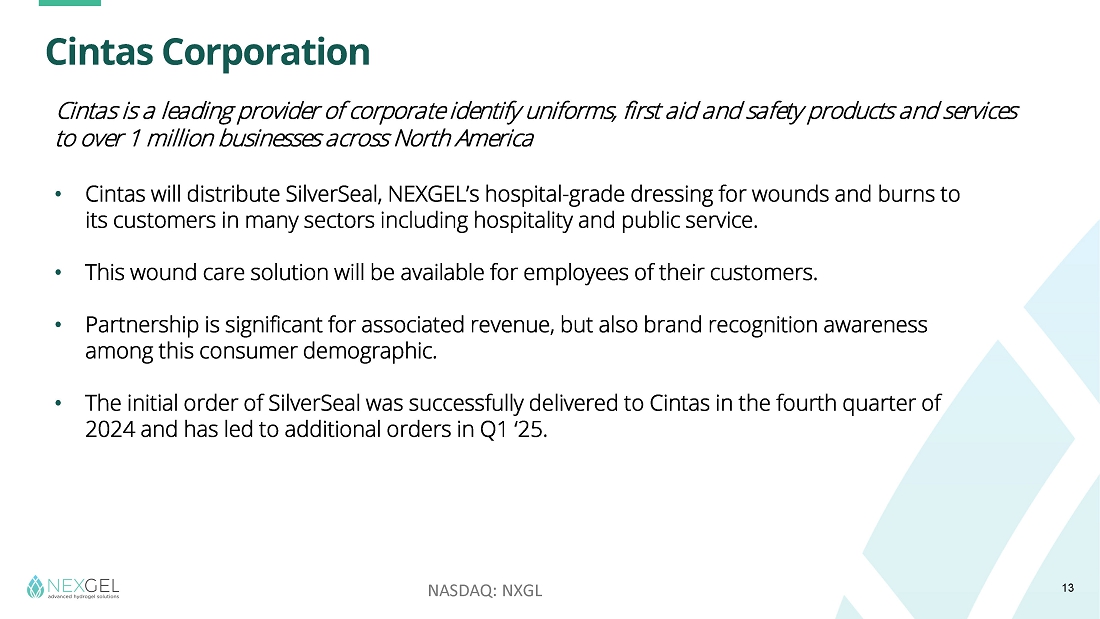 Cintas Corporation

Cintas is a leading provider of corporate identify uniforms, first aid and safety products and services to over 1 million businesses across North America

• Cintas will distribute SilverSeal, NEXGEL's hospital-grade dressing for wounds and burns to its customers in many sectors including hospitality and public service.

• This wound care solution will be available for employees of their customers.

• Partnership is significant for associated revenue, but also brand recognition awareness among this consumer demographic.

• The initial order of SilverSeal was successfully delivered to Cintas in the fourth quarter of 2024 and has led to additional orders in Q1 '25.

NEXGEL
advanced hydrogel solutions

NASDAQ: NXGL

13